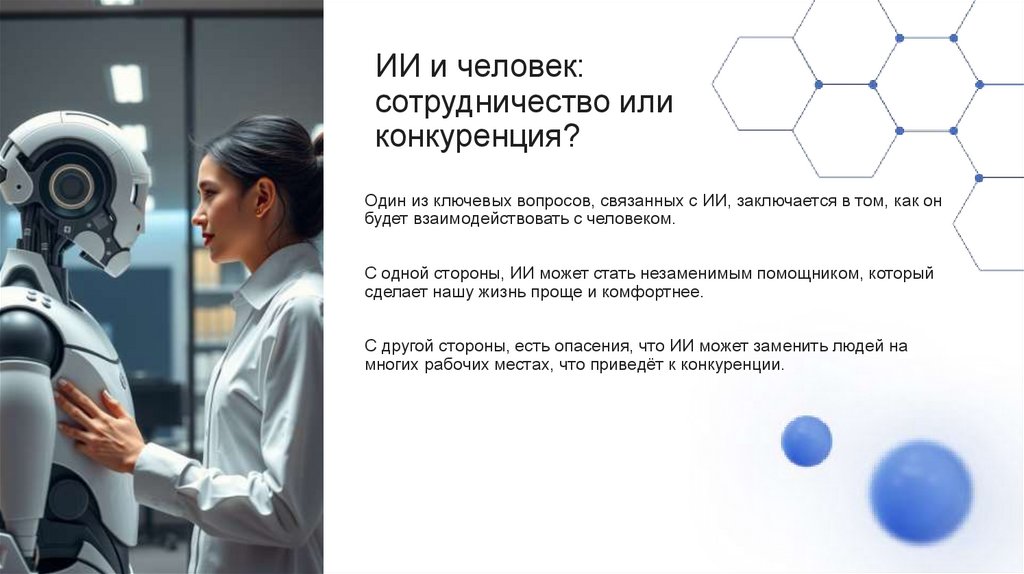 ИИ и человек: сотрудничество или конкуренция?

Один из ключевых вопросов, связанных с ИИ, заключается в том, как он будет взаимодействовать с человеком.

С одной стороны, ИИ может стать незаменимым помощником, который сделает нашу жизнь проще и комфортнее.

С другой стороны, есть опасения, что ИИ может заменить людей на многих рабочих местах, что приведёт к конкуренции.